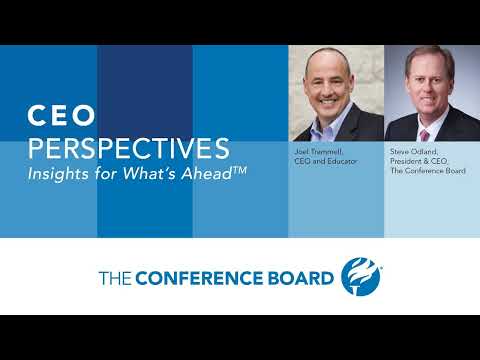 CEO
PERSPECTIVES
Insights for What's Ahead™

Joel Trammell,
CEO and Educator

Steve Odland,
President & CEO,
The Conference Board

THE CONFERENCE BOARD